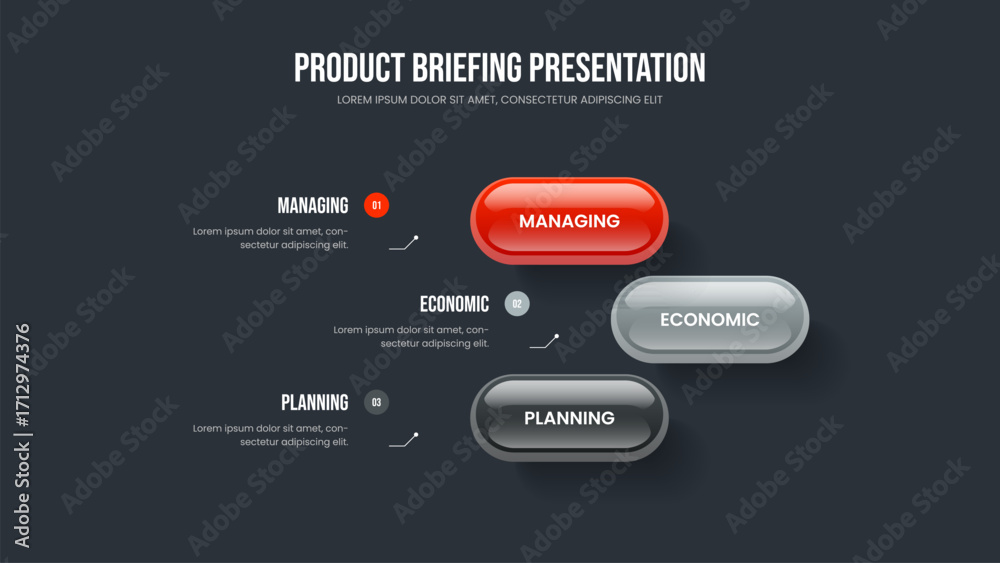 PRODUCT BRIEFING PRESENTATION
LOREM IPSUM DOLOR SIT AMET, CONSECTETUR ADIPISCING ELIT

MANAGING 01
Lorem ipsum dolor sit amet, consectetur adipiscing elit.

MANAGING

ECONOMIC 02
Lorem ipsum dolor sit amet, consectetur adipiscing elit.

ECONOMIC

PLANNING 03
Lorem ipsum dolor sit amet, consectetur adipiscing elit.

PLANNING

Adobe Stock | #1712974376